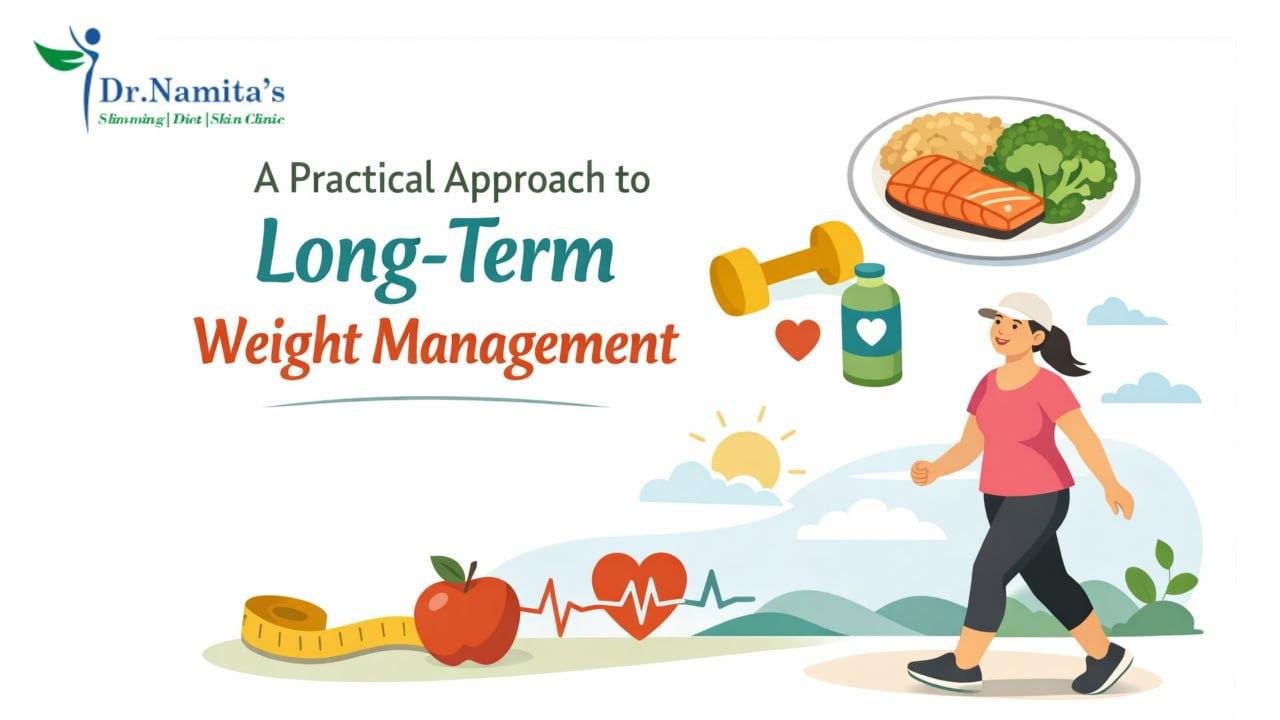 Dr.Namita's
Slimming | Diet | Skin Clinic

A Practical Approach to
Long-Term
Weight Management